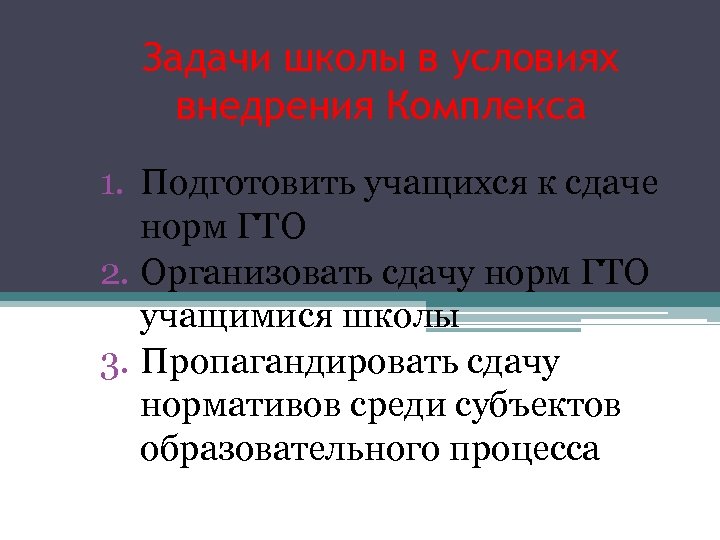 Задачи школы в условиях внедрения Комплекса

1. Подготовить учащихся к сдаче норм ГТО
2. Организовать сдачу норм ГТО учащимися школы
3. Пропагандировать сдачу нормативов среди субъектов образовательного процесса